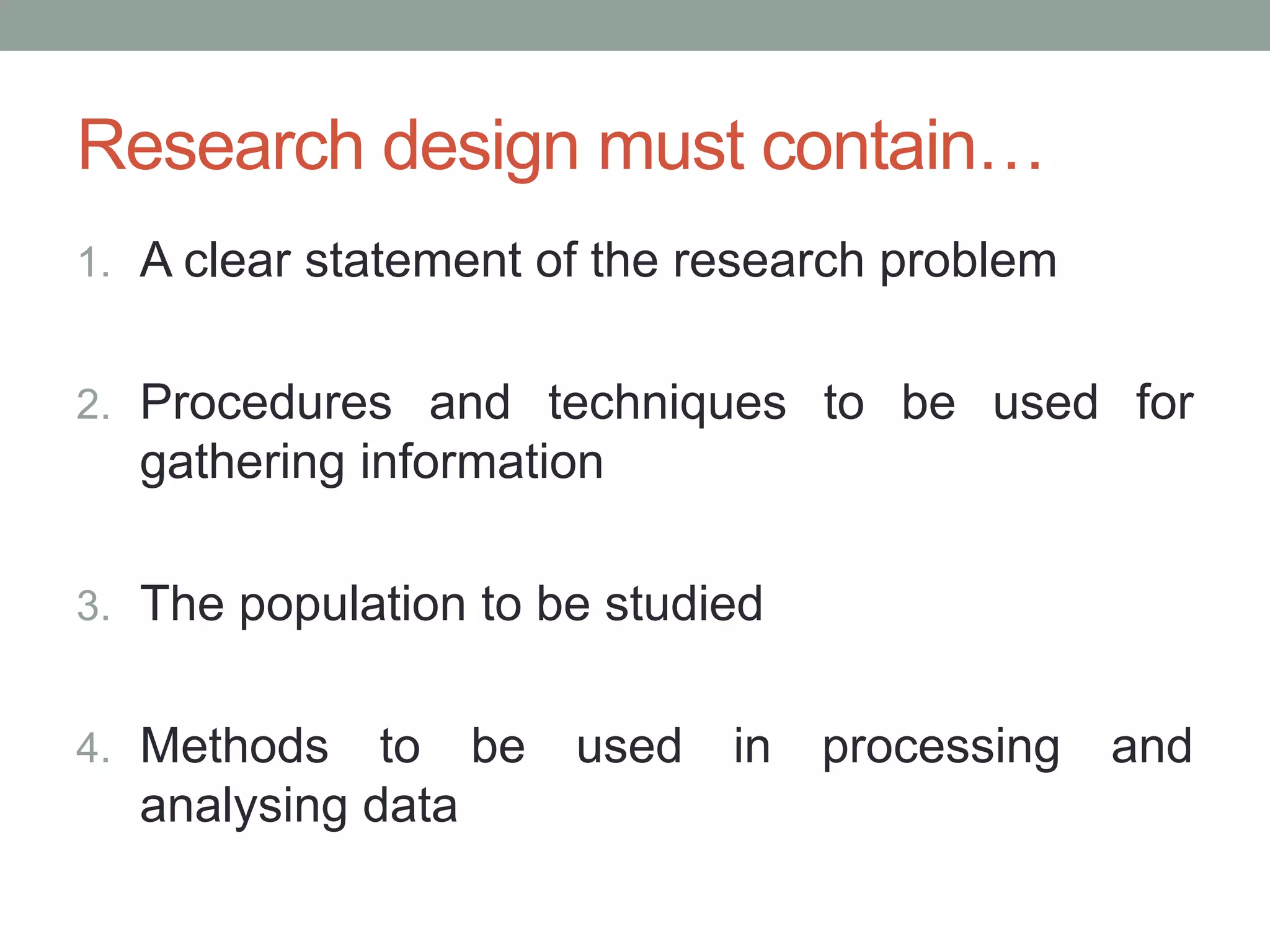 Research design must contain…

1. A clear statement of the research problem

2. Procedures and techniques to be used for gathering information

3. The population to be studied

4. Methods to be used in processing and analysing data